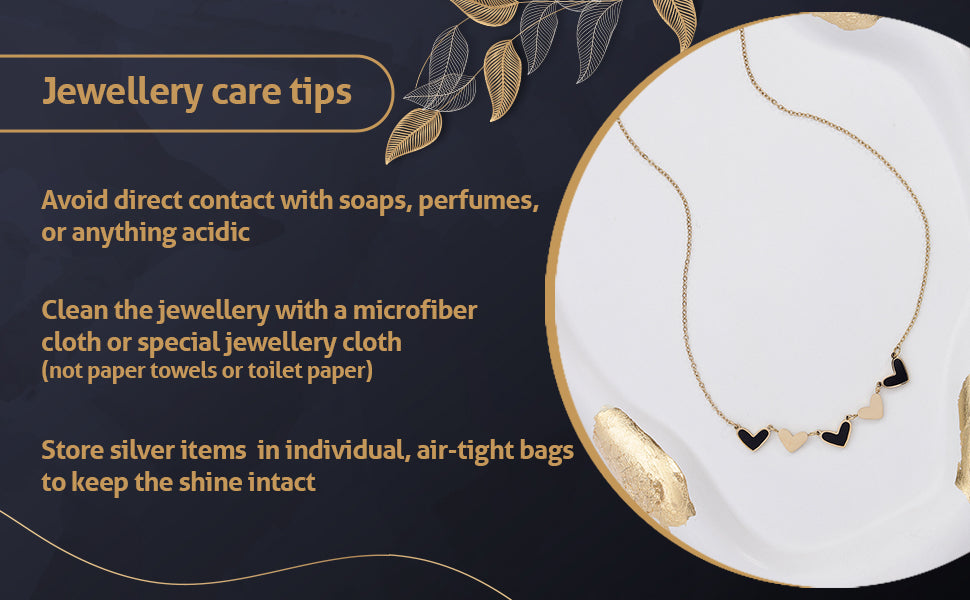 Jewellery care tips

Avoid direct contact with soaps, perfumes, or anything acidic

Clean the jewellery with a microfiber cloth or special jewellery cloth (not paper towels or toilet paper)

Store silver items in individual, air-tight bags to keep the shine intact